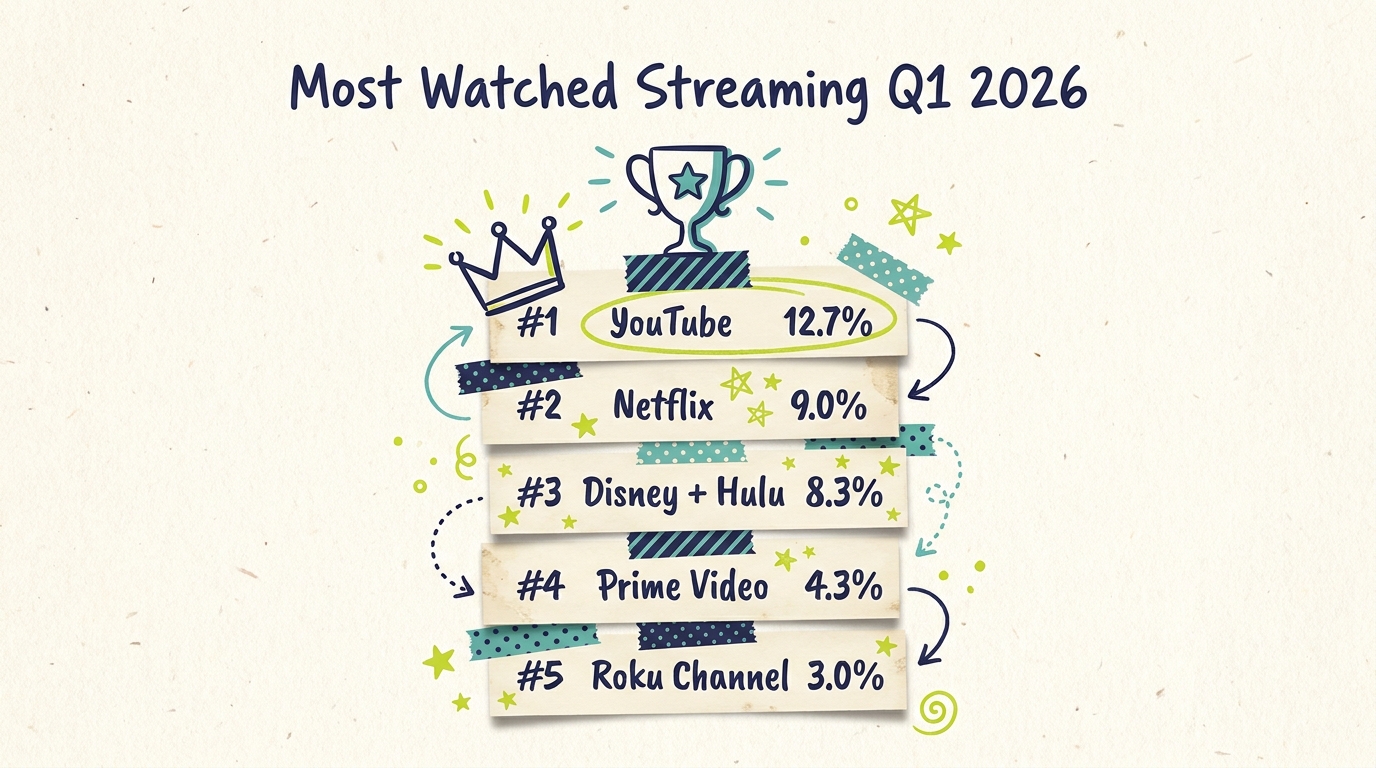 Most Watched Streaming Q1 2026

#1 YouTube 12.7%

#2 Netflix 9.0%

#3 Disney + Hulu 8.3%

#4 Prime Video 4.3%

#5 Roku Channel 3.0%